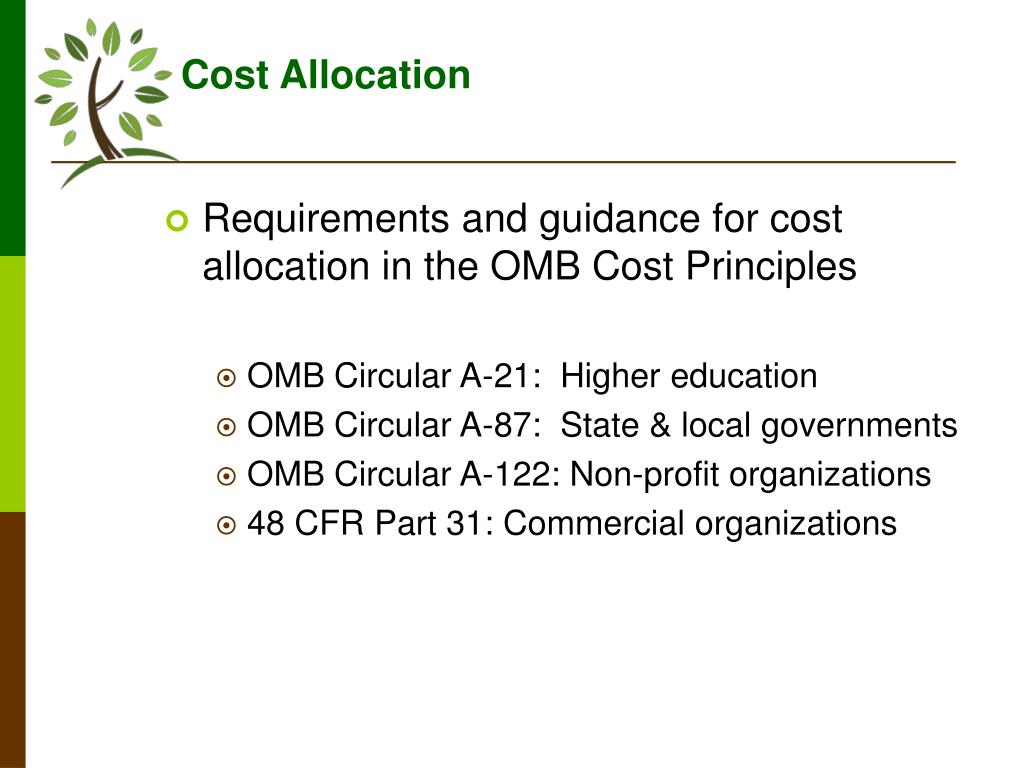 Cost Allocation

Requirements and guidance for cost allocation in the OMB Cost Principles

OMB Circular A-21: Higher education
OMB Circular A-87: State & local governments
OMB Circular A-122: Non-profit organizations
48 CFR Part 31: Commercial organizations